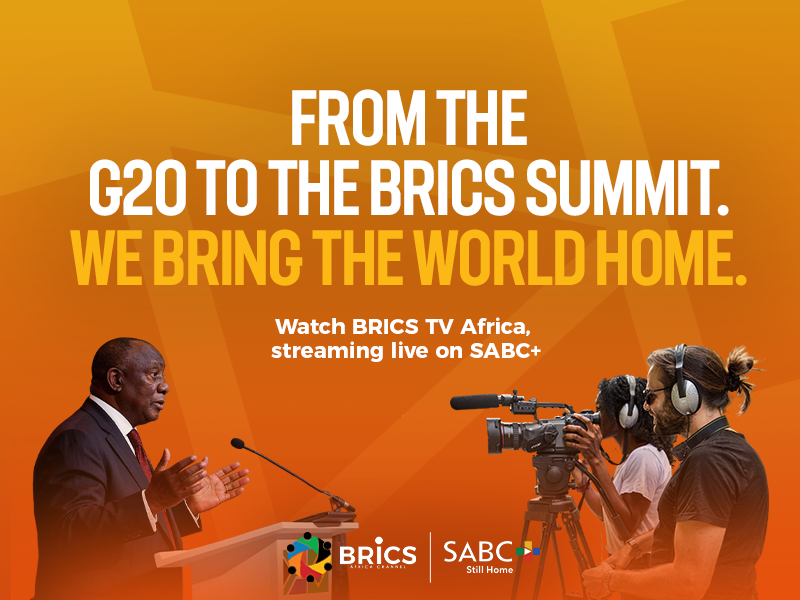 FROM THE G20 TO THE BRICS SUMMIT.
WE BRING THE WORLD HOME.

Watch BRICS TV Africa, streaming live on SABC+

BRICS
AFRICA CHANNEL

SABC
Still Home